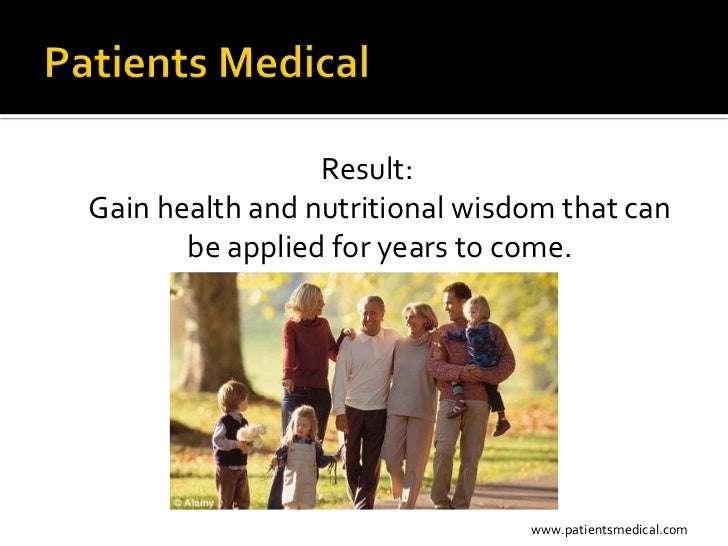 Patients Medical

Result:
Gain health and nutritional wisdom that can be applied for years to come.

© Alamy

www.patientsmedical.com